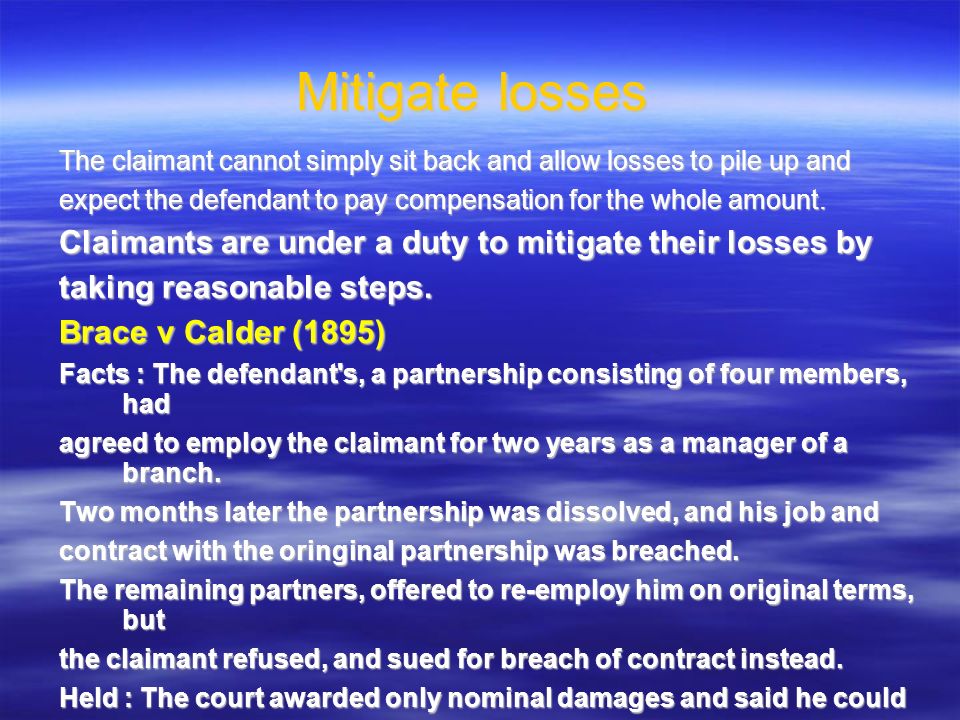 Mitigate losses

The claimant cannot simply sit back and allow losses to pile up and expect the defendant to pay compensation for the whole amount.

Claimants are under a duty to mitigate their losses by taking reasonable steps.

Brace v Calder (1895)

Facts : The defendant's, a partnership consisting of four members, had

agreed to employ the claimant for two years as a manager of a branch.

Two months later the partnership was dissolved, and his job and contract with the oringinal partnership was breached.

The remaining partners, offered to re-employ him on original terms, but

the claimant refused, and sued for breach of contract instead.

Held : The court awarded only nominal damages and said he could